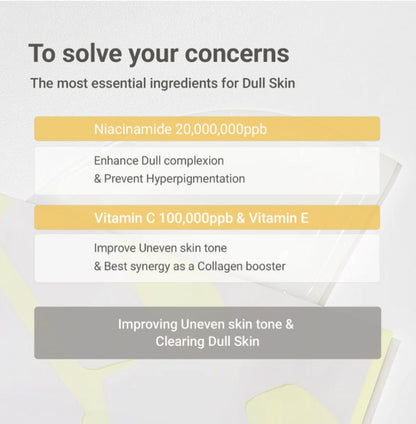 To solve your concerns

The most essential ingredients for Dull Skin

Niacinamide 20,000,000ppb

Enhance Dull complexion
& Prevent Hyperpigmentation

Vitamin C 100,000ppb & Vitamin E

Improve Uneven skin tone
& Best synergy as a Collagen booster

Improving Uneven skin tone &
Clearing Dull Skin